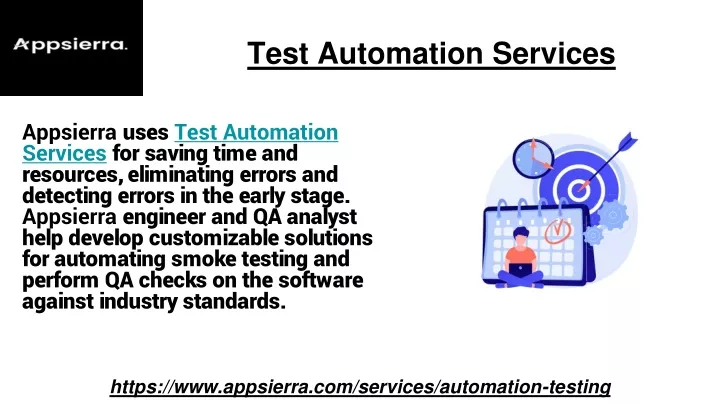 Appsierra.

Test Automation Services

Appsierra uses Test Automation Services for saving time and resources, eliminating errors and detecting errors in the early stage. Appsierra engineer and QA analyst help develop customizable solutions for automating smoke testing and perform QA checks on the software against industry standards.

https://www.appsierra.com/services/automation-testing